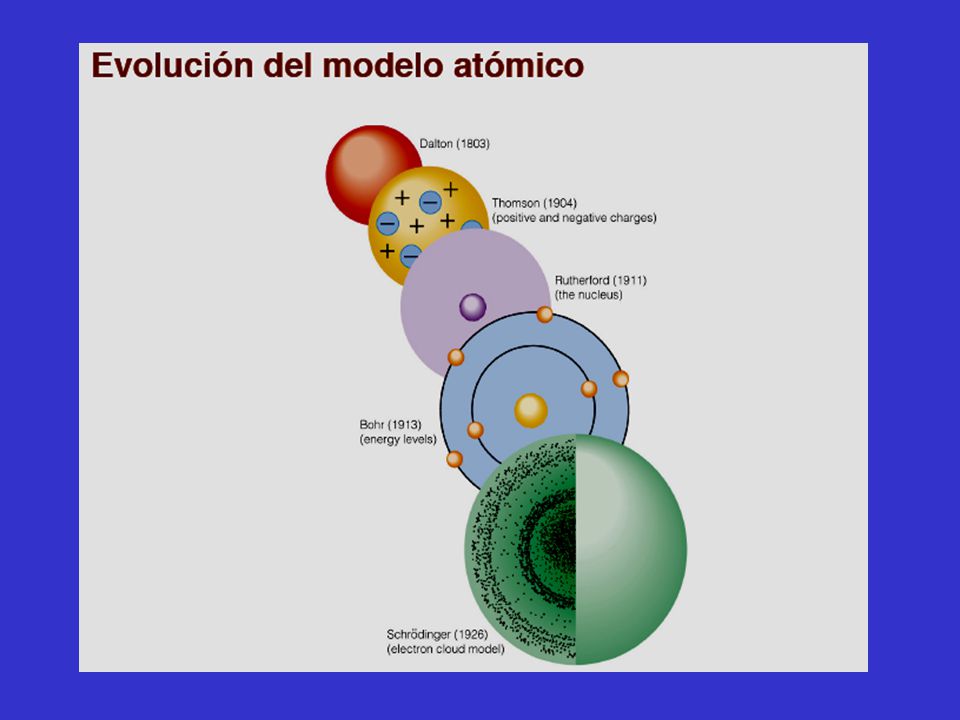 Evolución del modelo atómico

Dalton (1803)

Thomson (1904)
(positive and negative charges)

Rutherford (1911)
(the nucleus)

Bohr (1913)
(energy levels)

Schrödinger (1926)
(electron cloud model)